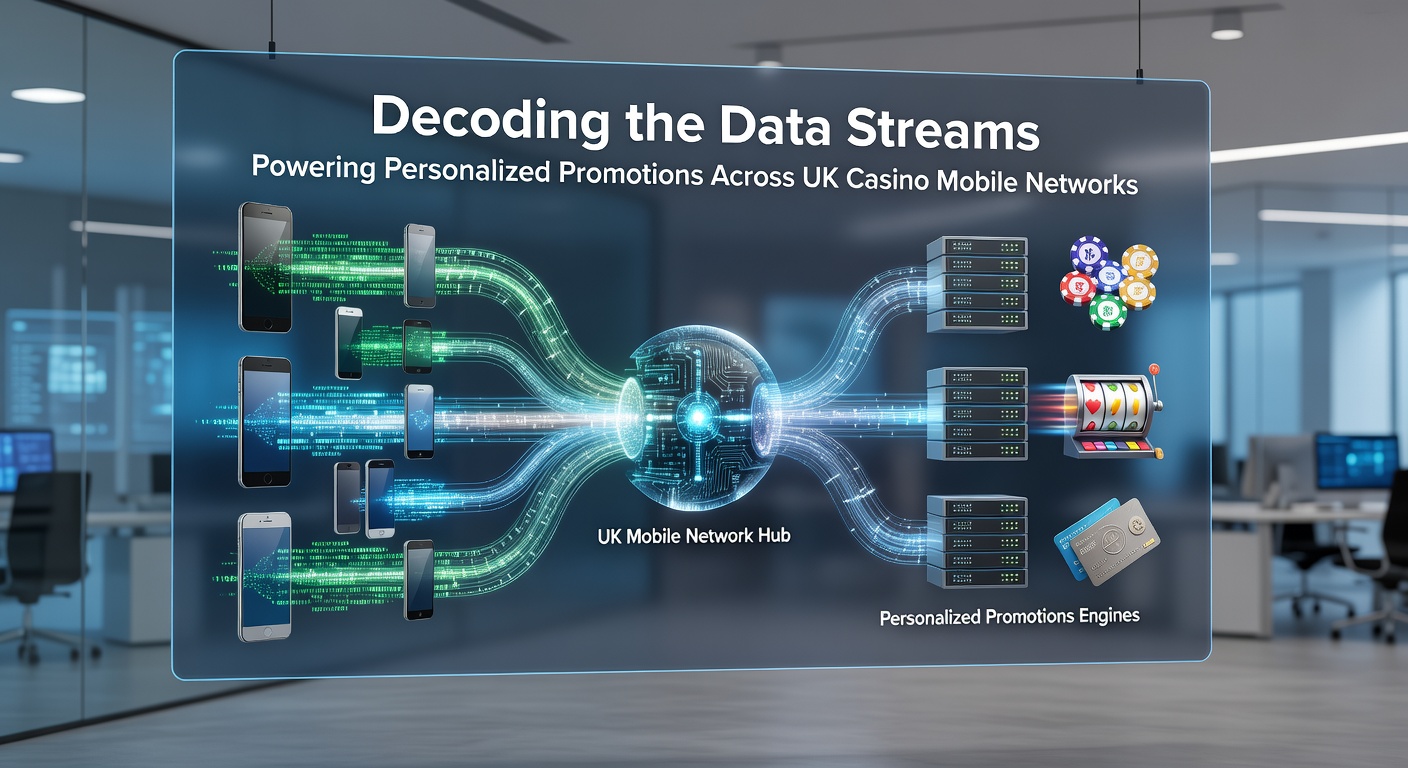 Decoding the Data Streams
Powering Personalized Promotions Across UK Casino Mobile Networks

UK Mobile Network Hub

Personalized Promotions Engines